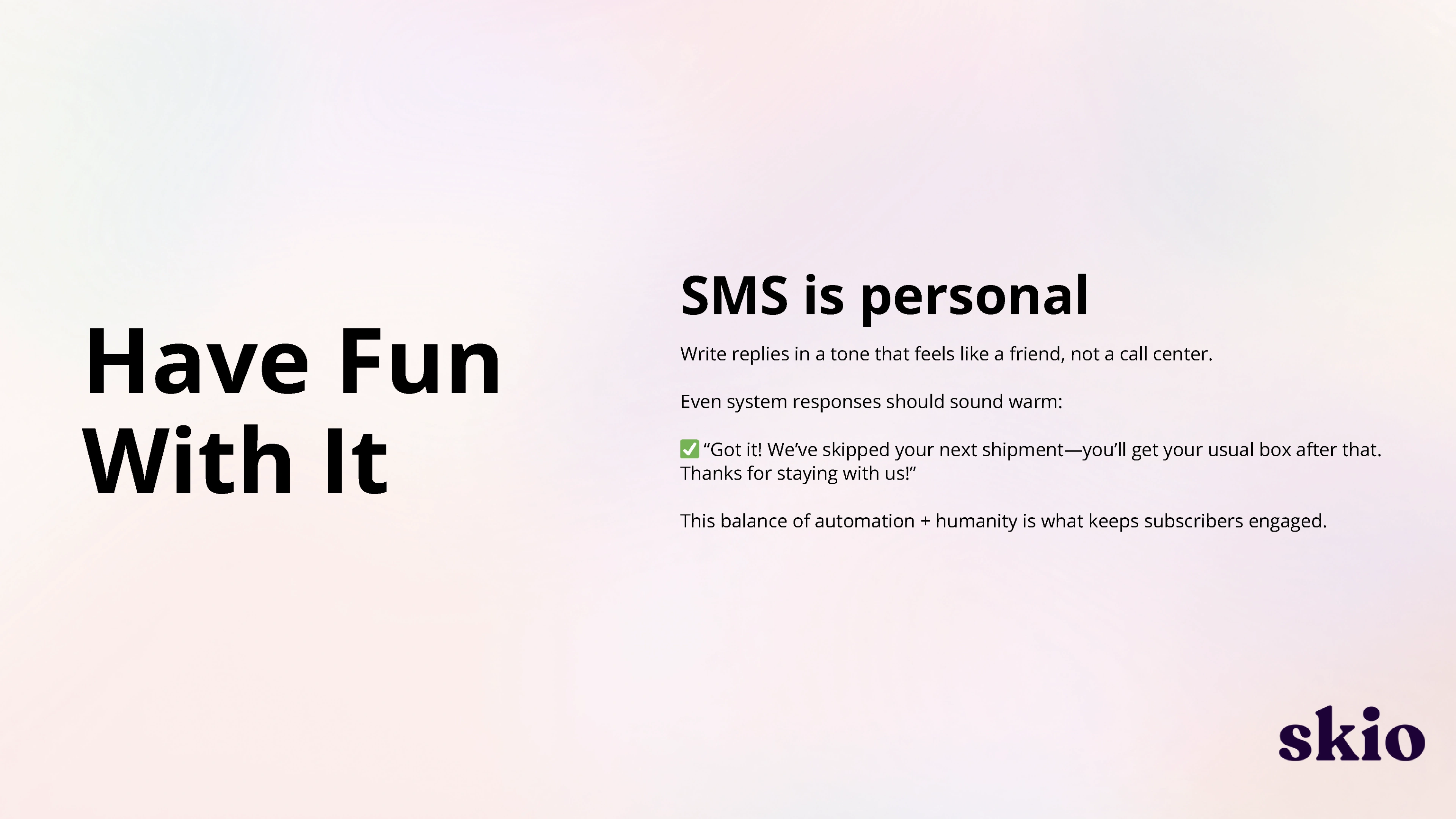 Have Fun With It

SMS is personal

Write replies in a tone that feels like a friend, not a call center.

Even system responses should sound warm:

✅ “Got it! We’ve skipped your next shipment—you’ll get your usual box after that. Thanks for staying with us!”

This balance of automation + humanity is what keeps subscribers engaged.

skio